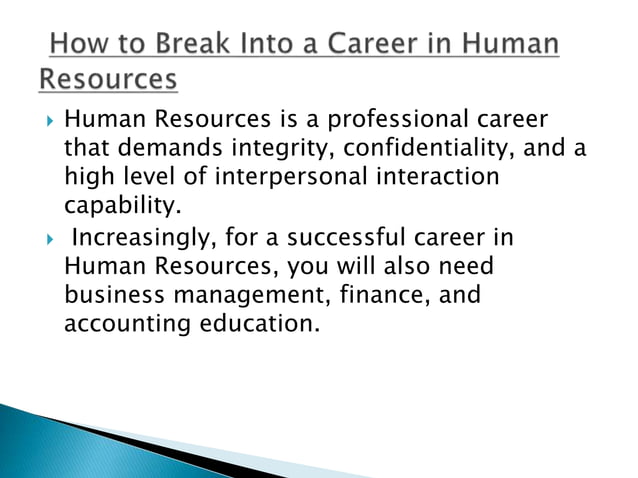 How to Break Into a Career in Human Resources

Human Resources is a professional career that demands integrity, confidentiality, and a high level of interpersonal interaction capability.

Increasingly, for a successful career in Human Resources, you will also need business management, finance, and accounting education.